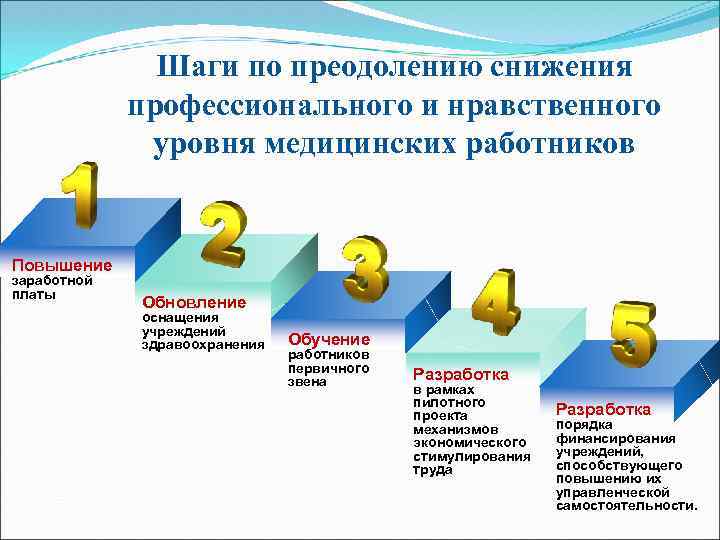 Шаги по преодолению снижения профессионального и нравственного уровня медицинских работников

1

Повышение заработной платы

2

Обновление оснащения учреждений здравоохранения

3

Обучение работников первичного звена

4

Разработка в рамках пилотного проекта механизмов экономического стимулирования труда

5

Разработка порядка финансирования учреждений, способствующего повышению их управленческой самостоятельности.